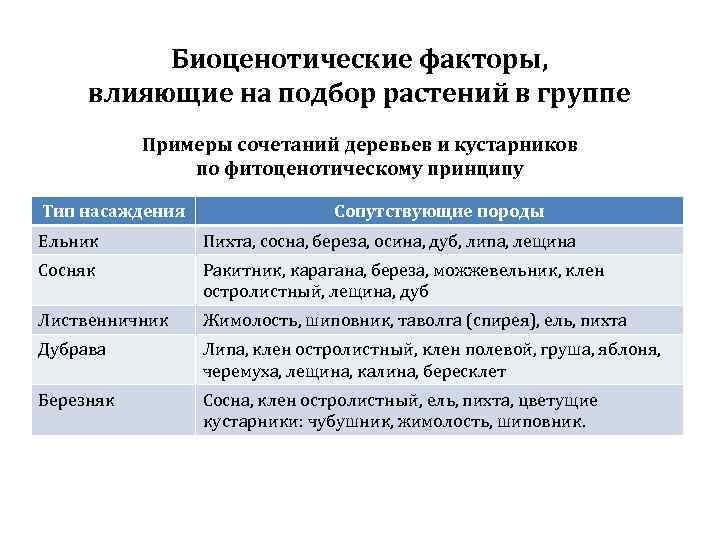 Биоценотические факторы, влияющие на подбор растений в группе

Примеры сочетаний деревьев и кустарников по фитоценотическому принципу

| Тип насаждения | Сопутствующие породы |
|---|---|
| Ельник | Пихта, сосна, береза, осина, дуб, липа, лещина |
| Сосняк | Ракитник, карагана, береза, можжевельник, клен остролистный, лещина, дуб |
| Лиственничник | Жимолость, шиповник, таволга (спирея), ель, пихта |
| Дубрава | Липа, клен остролистный, клен полевой, груша, яблоня, черемуха, лещина, калина, бересклет |
| Березняк | Сосна, клен остролистный, ель, пихта, цветущие кустарники: чубушник, жимолость, шиповник. |